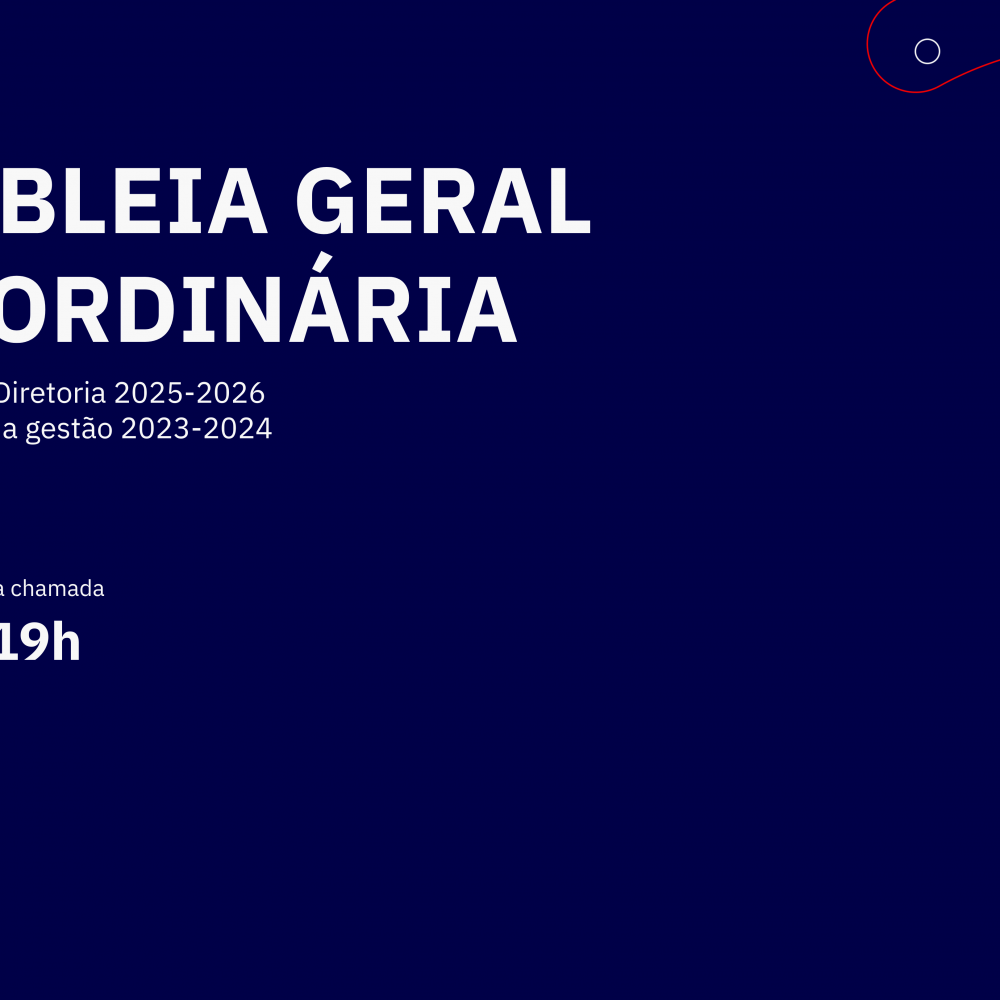 BLEIA GERAL
ORDINÁRIA

Diretoria 2025-2026
a gestão 2023-2024

a chamada
19h